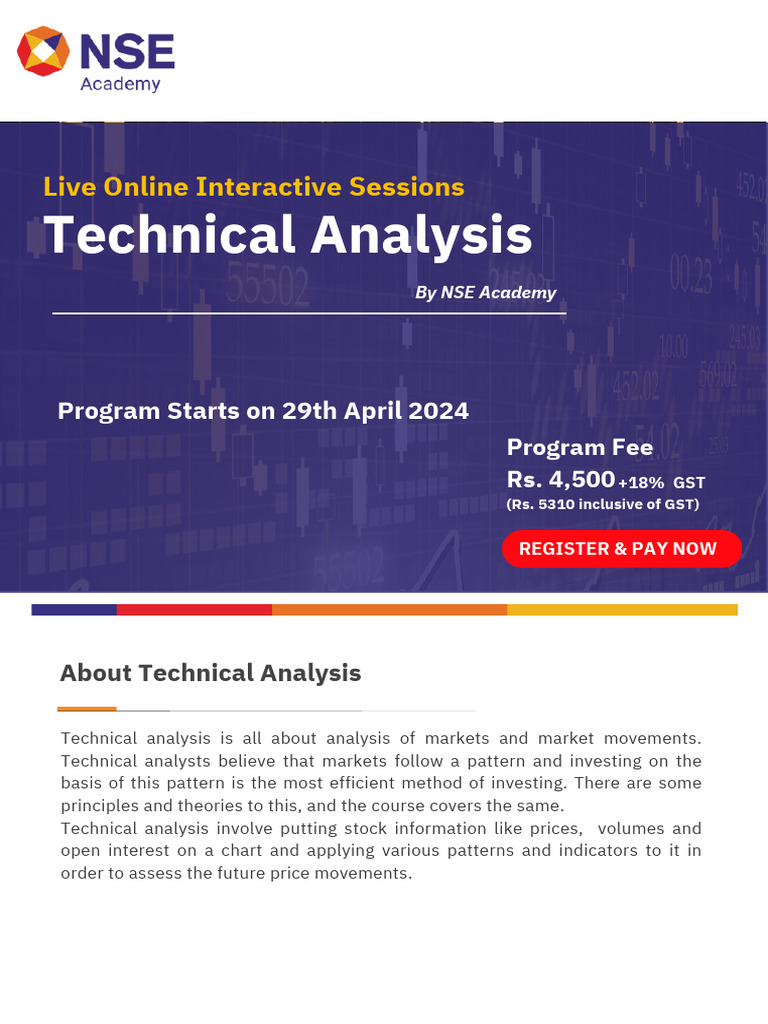 NSE
Academy

Live Online Interactive Sessions
Technical Analysis
By NSE Academy

Program Starts on 29th April 2024

Program Fee
Rs. 4,500 +18% GST
(Rs. 5310 inclusive of GST)

REGISTER & PAY NOW

About Technical Analysis

Technical analysis is all about analysis of markets and market movements. Technical analysts believe that markets follow a pattern and investing on the basis of this pattern is the most efficient method of investing. There are some principles and theories to this, and the course covers the same.
Technical analysis involve putting stock information like prices, volumes and open interest on a chart and applying various patterns and indicators to it in order to assess the future price movements.